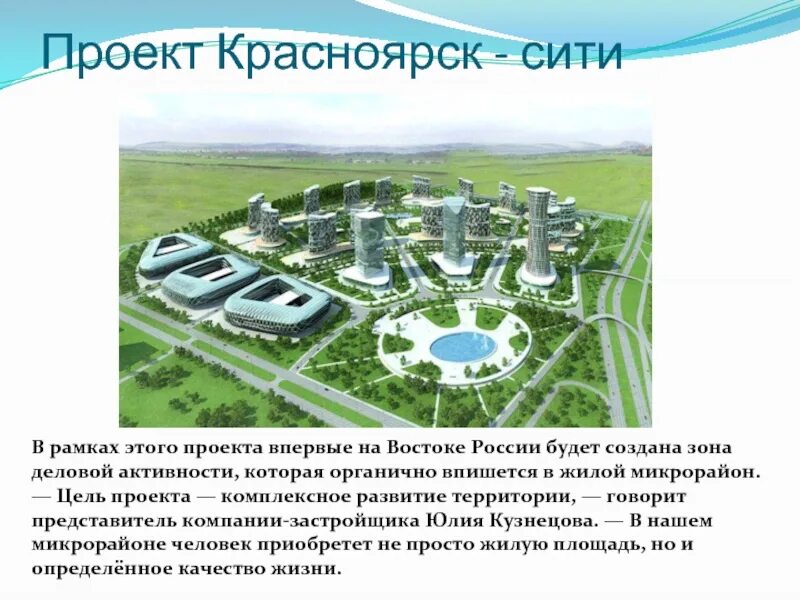 Проект Красноярск - сити

В рамках этого проекта впервые на Востоке России будет создана зона деловой активности, которая органично впишется в жилой микрорайон. — Цель проекта — комплексное развитие территории, — говорит представитель компании-застройщика Юлия Кузнецова. — В нашем микрорайоне человек приобретет не просто жилую площадь, но и определённое качество жизни.